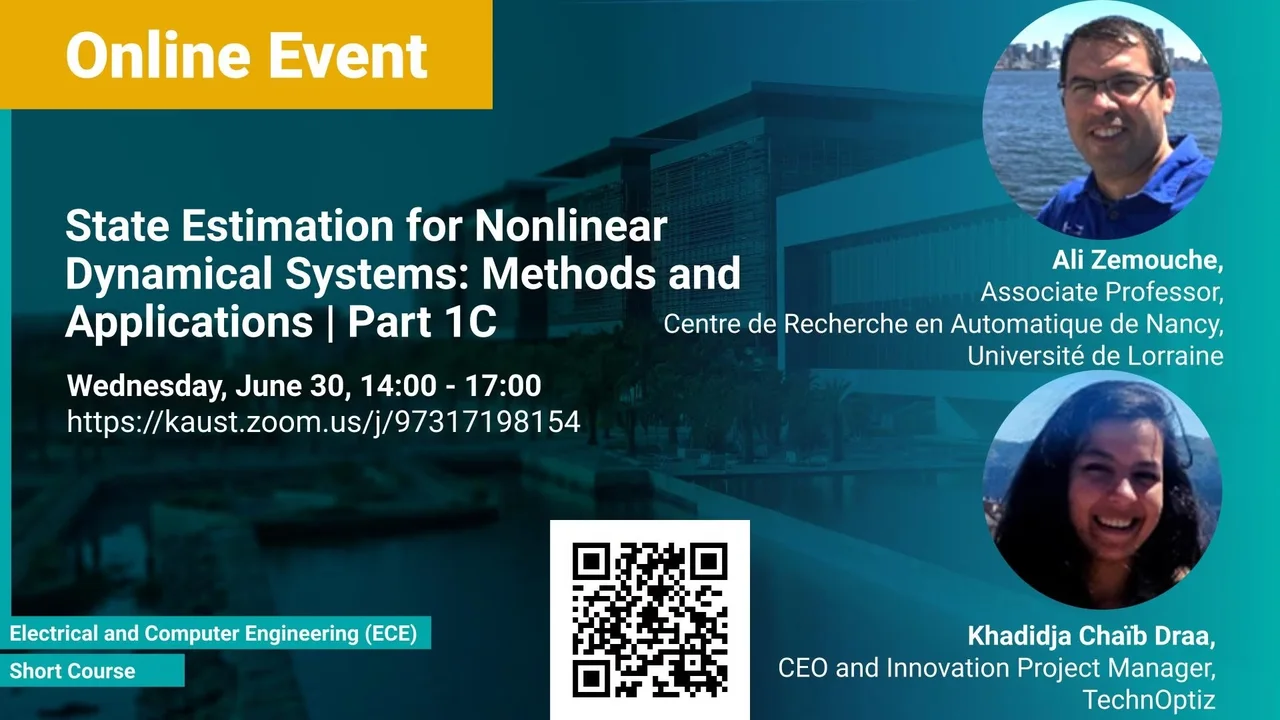 Online Event

State Estimation for Nonlinear Dynamical Systems: Methods and Applications | Part 1C

Wednesday, June 30, 14:00 - 17:00
https://kaust.zoom.us/j/97317198154

Ali Zemouche,
Associate Professor,
Centre de Recherche en Automatique de Nancy,
Université de Lorraine

Khadidja Chaïb Draa,
CEO and Innovation Project Manager,
TechnOptiz

Electrical and Computer Engineering (ECE)
Short Course